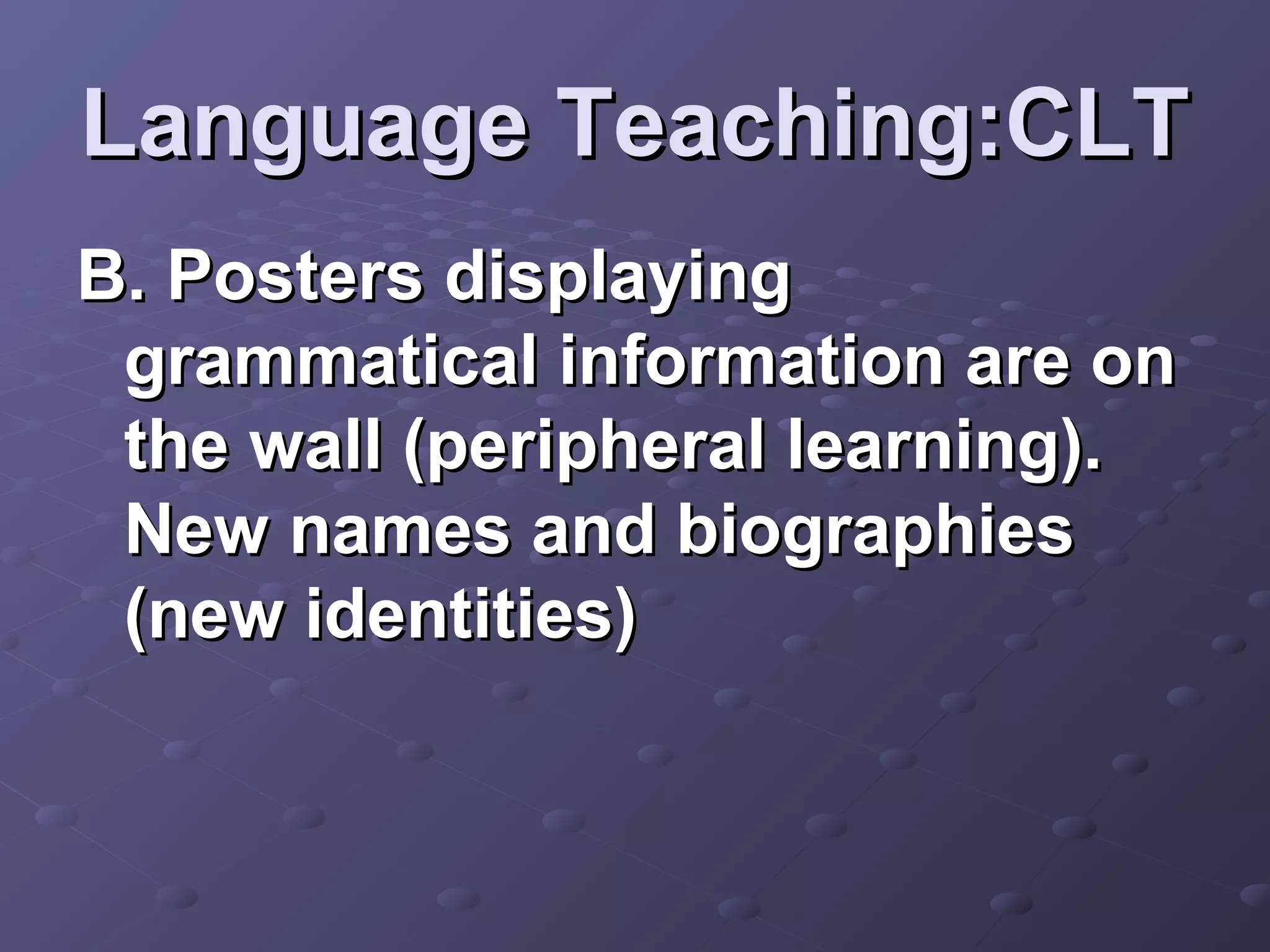 Language Teaching:CLT

B. Posters displaying grammatical information are on the wall (peripheral learning). New names and biographies (new identities)